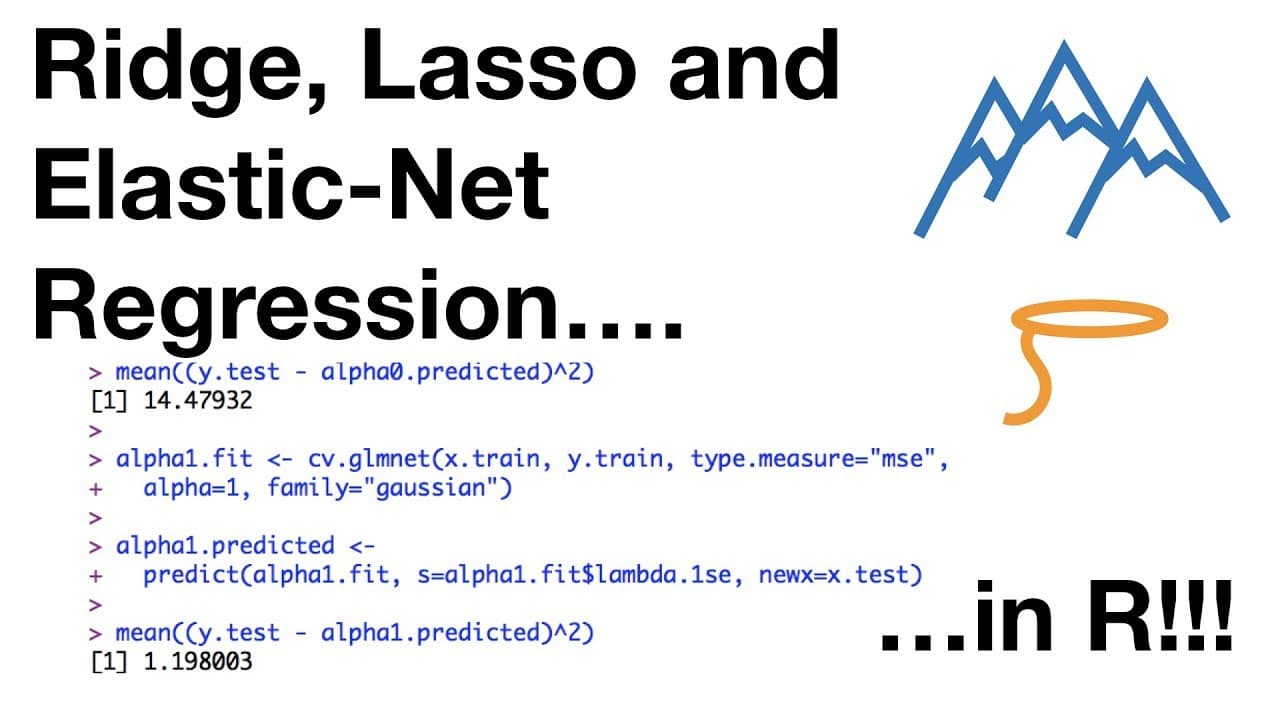 Ridge, Lasso and Elastic-Net Regression….

> mean((y.test - alpha0.predicted)^2)
[1] 14.47932
>
> alpha1.fit <- cv.glmnet(x.train, y.train, type.measure="mse",
+   alpha=1, family="gaussian")
>
> alpha1.predicted <-
+   predict(alpha1.fit, s=alpha1.fit$lambda.1se, newx=x.test)
>
> mean((y.test - alpha1.predicted)^2)
[1] 1.198003

…in R!!!